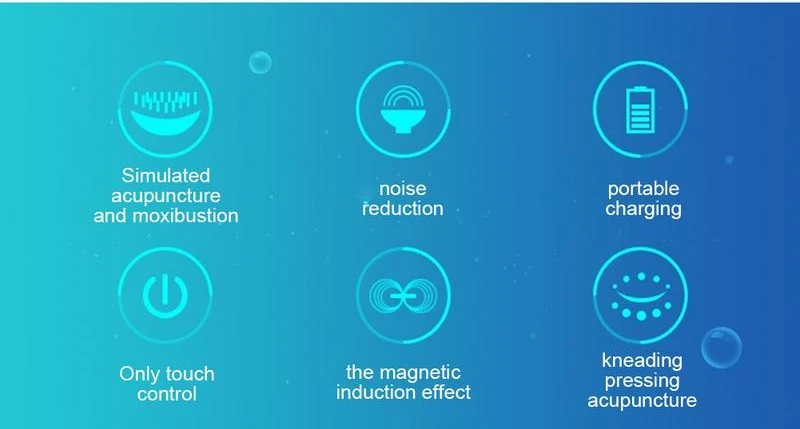 Simulated acupuncture and moxibustion

noise reduction

portable charging

Only touch control

the magnetic induction effect

kneading pressing acupuncture